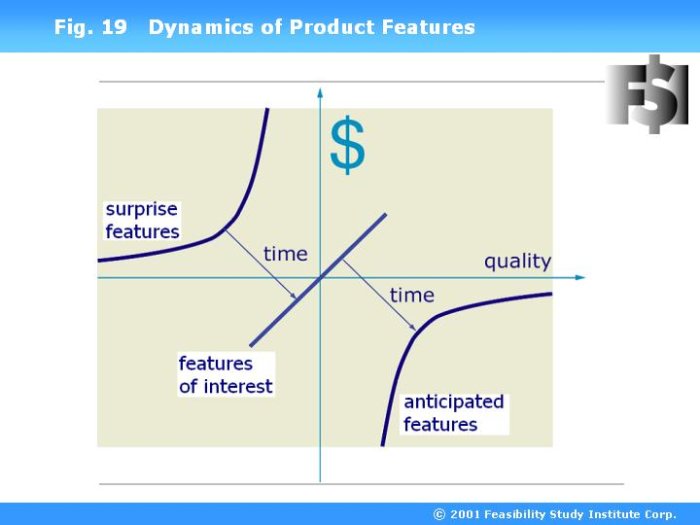 Fig. 19 Dynamics of Product Features

FSI

$

surprise features

time

quality

time

features of interest

anticipated features

© 2001 Feasibility Study Institute Corp.